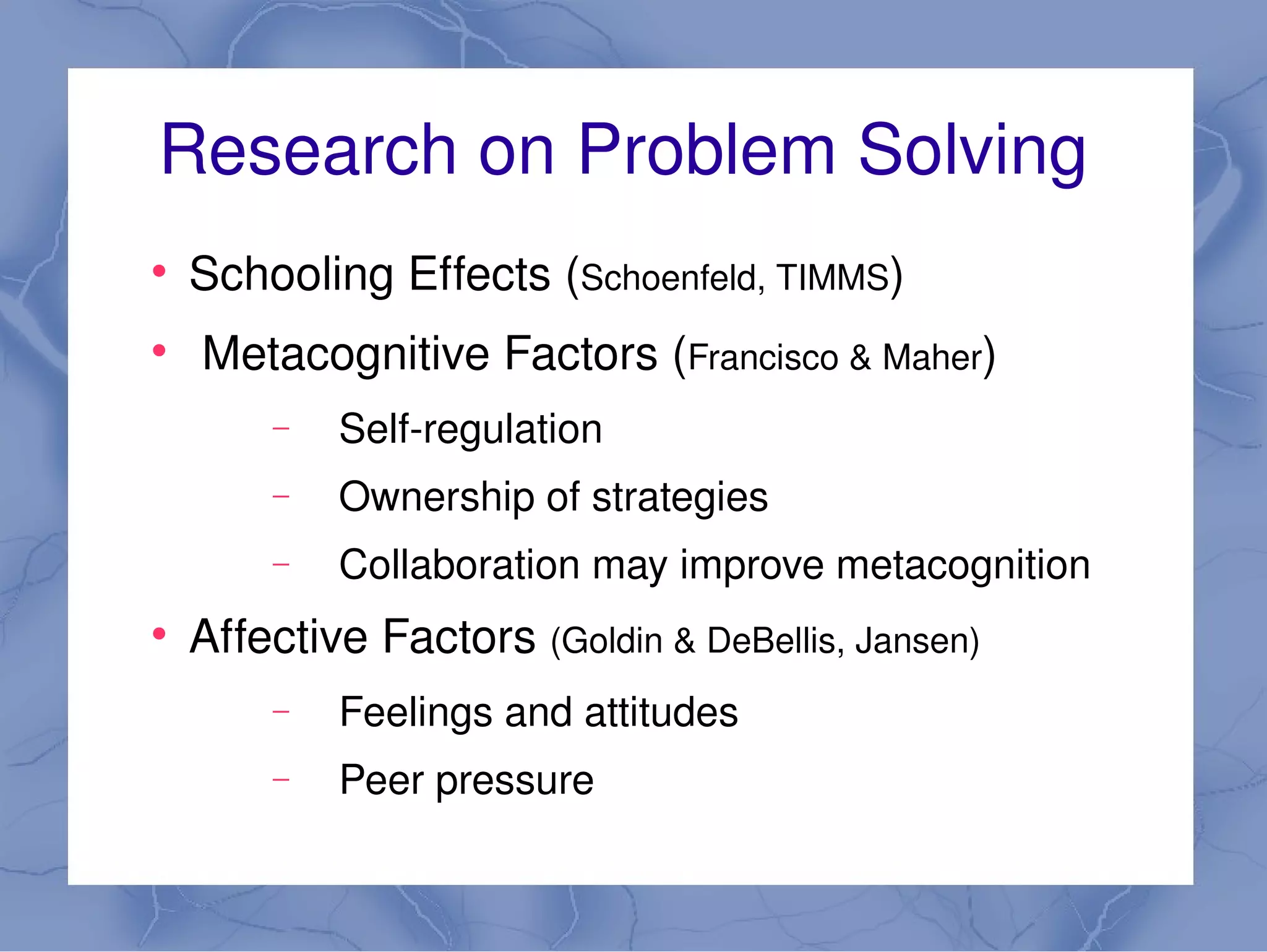 Research on Problem Solving

• Schooling Effects (Schoenfeld, TIMMS)
• Metacognitive Factors (Francisco & Maher)
– Self-regulation
– Ownership of strategies
– Collaboration may improve metacognition
• Affective Factors (Goldin & DeBellis, Jansen)
– Feelings and attitudes
– Peer pressure